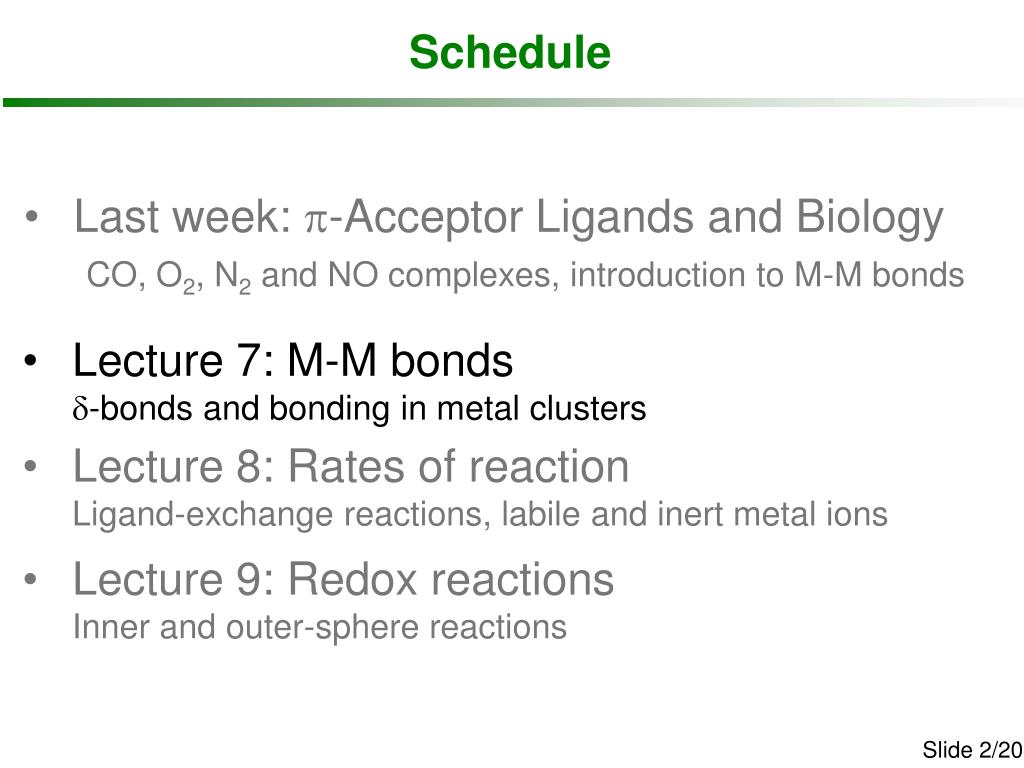 Schedule

• Last week: $\pi$-Acceptor Ligands and Biology
CO, $O_2$, $N_2$ and NO complexes, introduction to M-M bonds

• Lecture 7: M-M bonds
$\delta$-bonds and bonding in metal clusters

• Lecture 8: Rates of reaction
Ligand-exchange reactions, labile and inert metal ions

• Lecture 9: Redox reactions
Inner and outer-sphere reactions

Slide 2/20